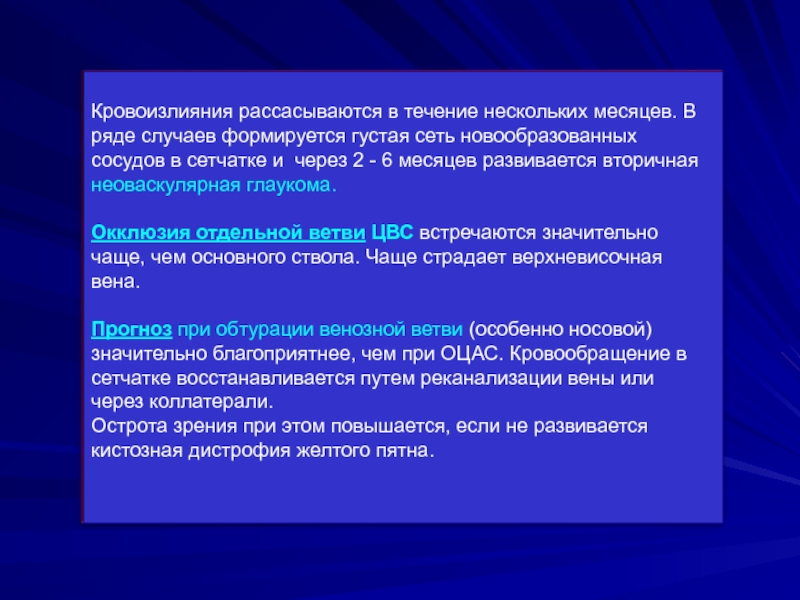 Кровоизлияния рассасываются в течение нескольких месяцев. В ряде случаев формируется густая сеть новообразованных сосудов в сетчатке и через 2 - 6 месяцев развивается вторичная неоваскулярная глаукома.

Окклюзия отдельной ветви ЦВС встречаются значительно чаще, чем основного ствола. Чаще страдает верхневисочная вена.

Прогноз при обтурации венозной ветви (особенно носовой) значительно благоприятнее, чем при ОЦАС. Кровообращение в сетчатке восстанавливается путем реканализации вены или через коллатерали.
Острота зрения при этом повышается, если не развивается кистозная дистрофия желтого пятна.